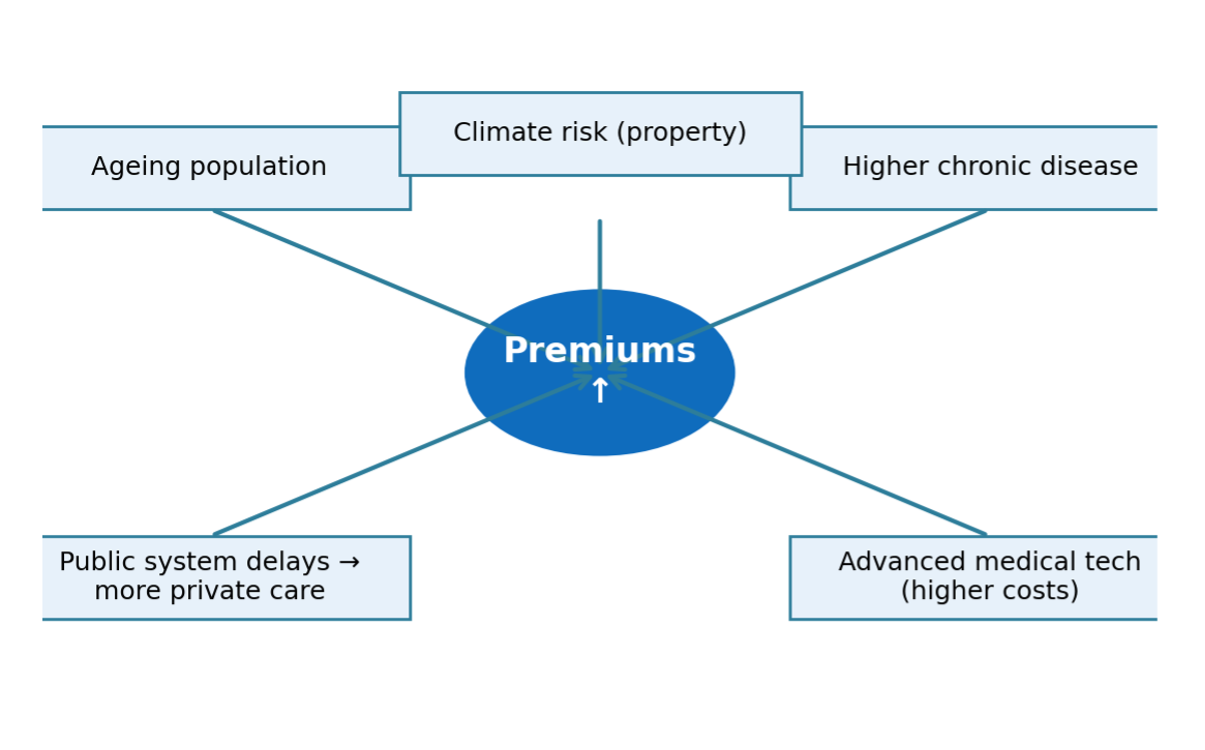 Ageing population

Climate risk (property)

Higher chronic disease

Premiums
↑

Public system delays → more private care

Advanced medical tech (higher costs)